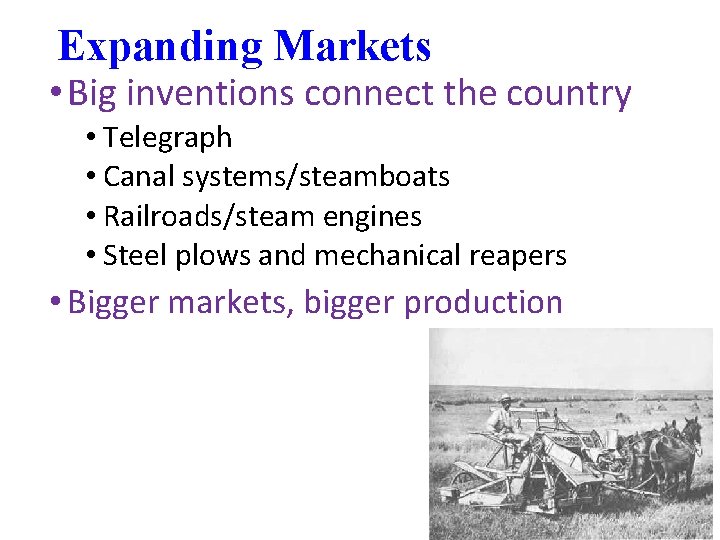 Expanding Markets

• Big inventions connect the country
  • Telegraph
  • Canal systems/steamboats
  • Railroads/steam engines
  • Steel plows and mechanical reapers
• Bigger markets, bigger production